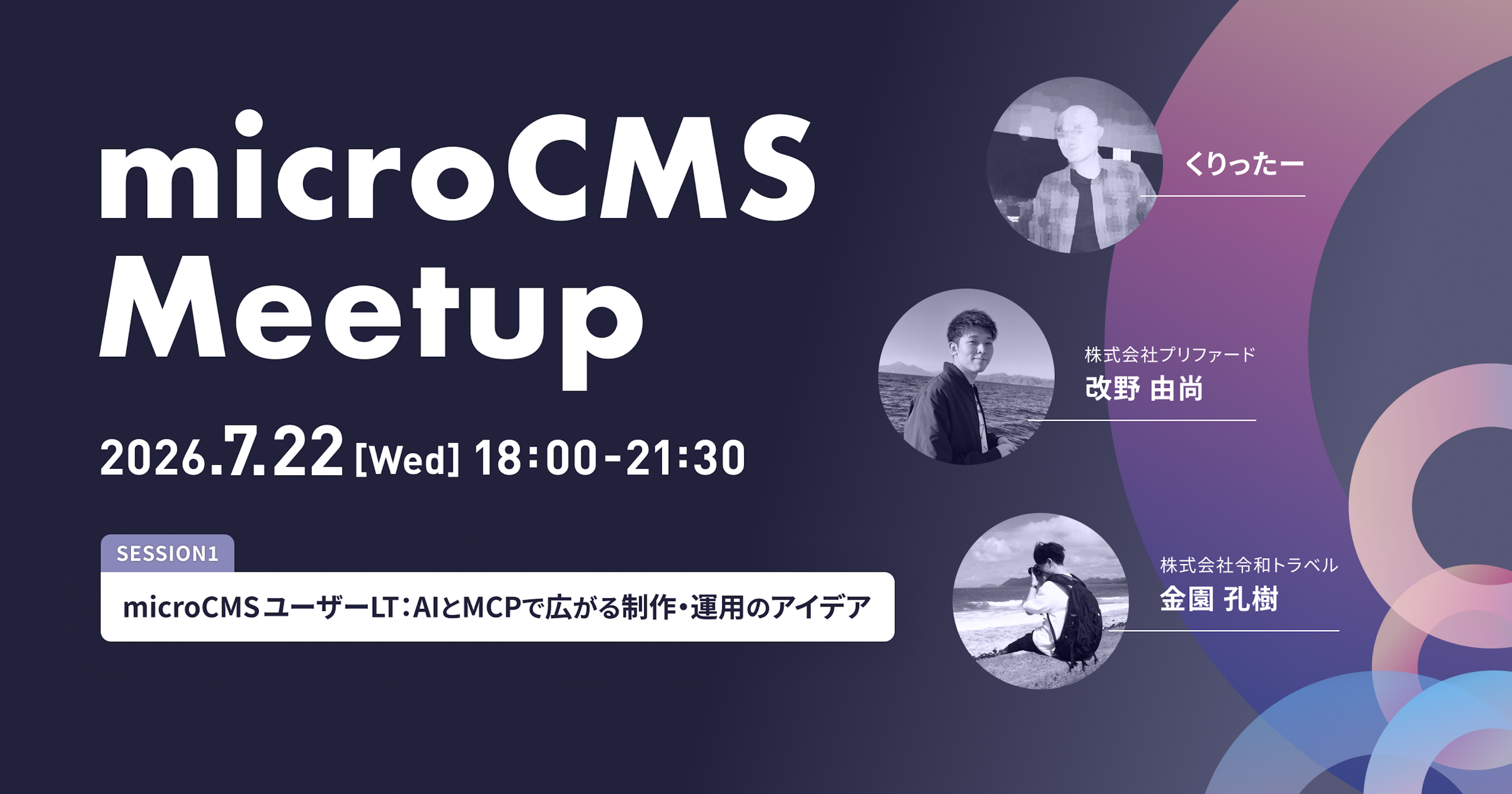 microCMS Meetup

2026.7.22 [Wed] 18:00-21:30

SESSION1

microCMSユーザーLT：AIとMCPで広がる制作・運用のアイデア

くりったー

株式会社プリファード
改野 由尚

株式会社令和トラベル
金園 孔樹